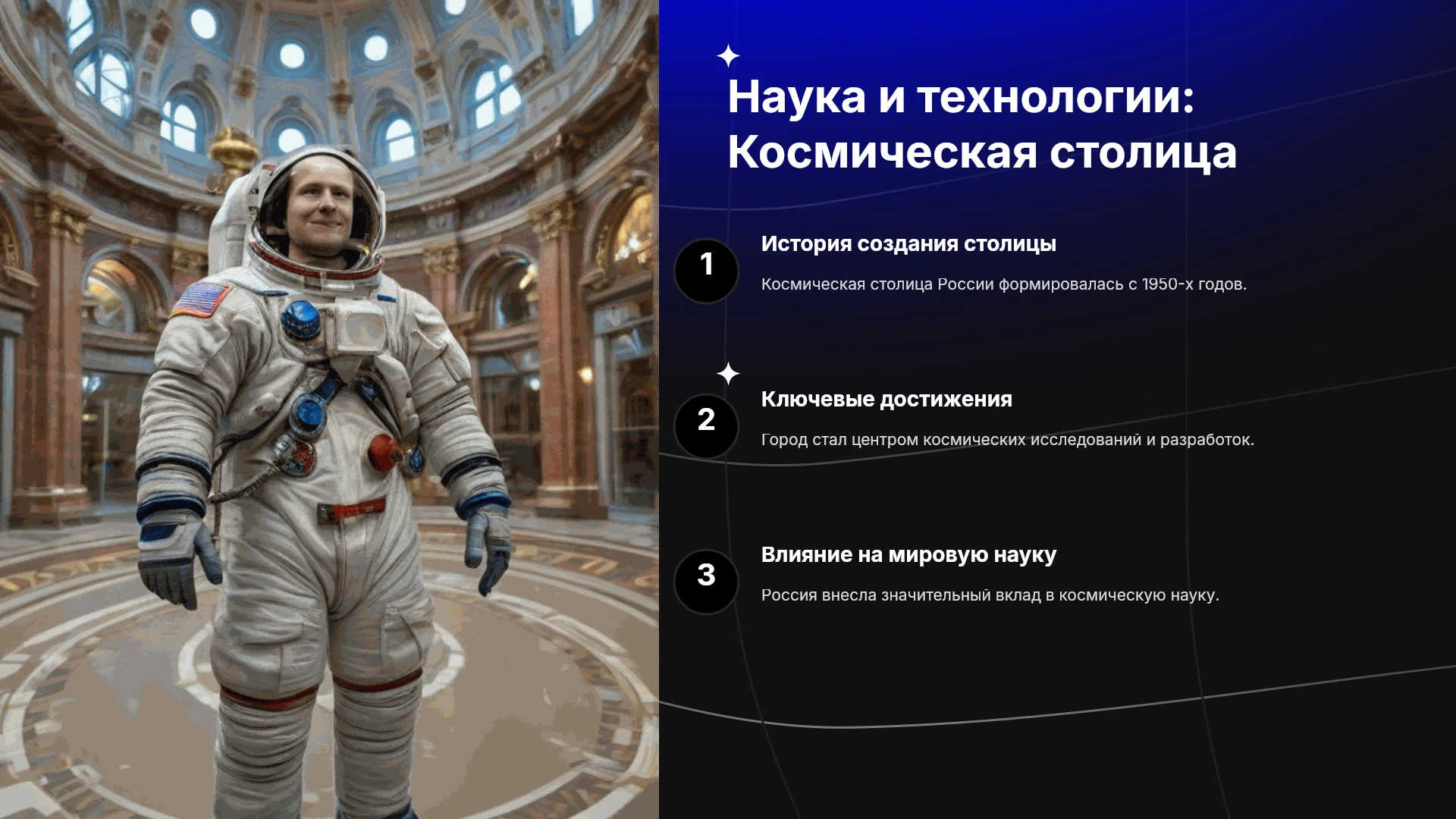 Наука и технологии: Космическая столица

1

История создания столицы

Космическая столица России формировалась с 1950-х годов.

2

Ключевые достижения

Город стал центром космических исследований и разработок.

3

Влияние на мировую науку

Россия внесла значительный вклад в космическую науку.